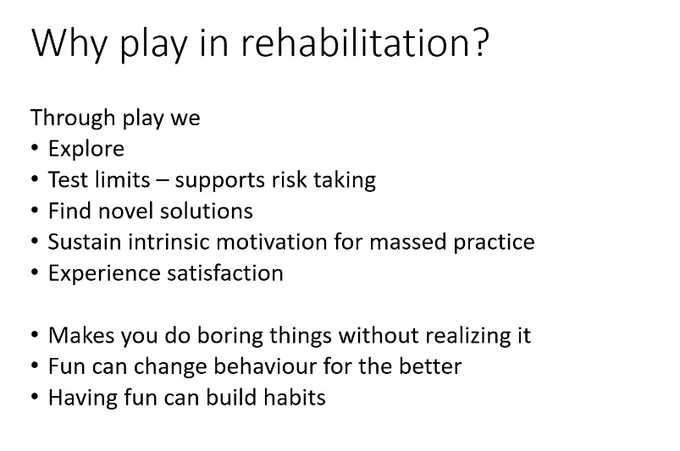 Why play in rehabilitation?

Through play we
• Explore
• Test limits – supports risk taking
• Find novel solutions
• Sustain intrinsic motivation for massed practice
• Experience satisfaction

• Makes you do boring things without realizing it
• Fun can change behaviour for the better
• Having fun can build habits